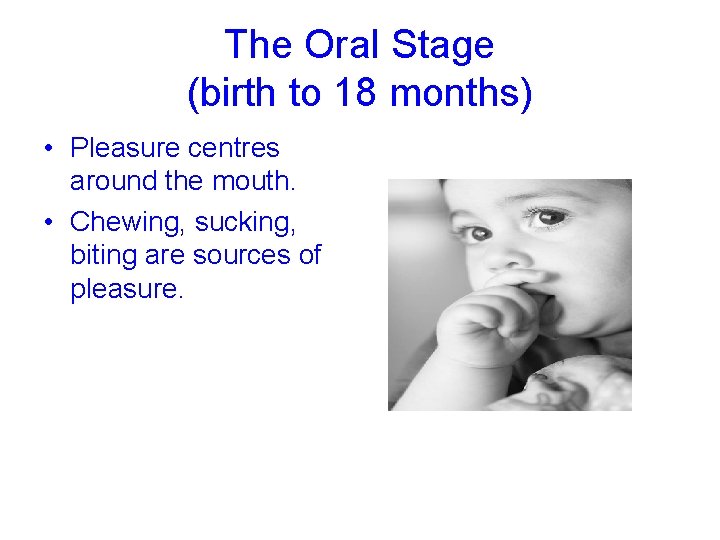 The Oral Stage
(birth to 18 months)

• Pleasure centres around the mouth.
• Chewing, sucking, biting are sources of pleasure.